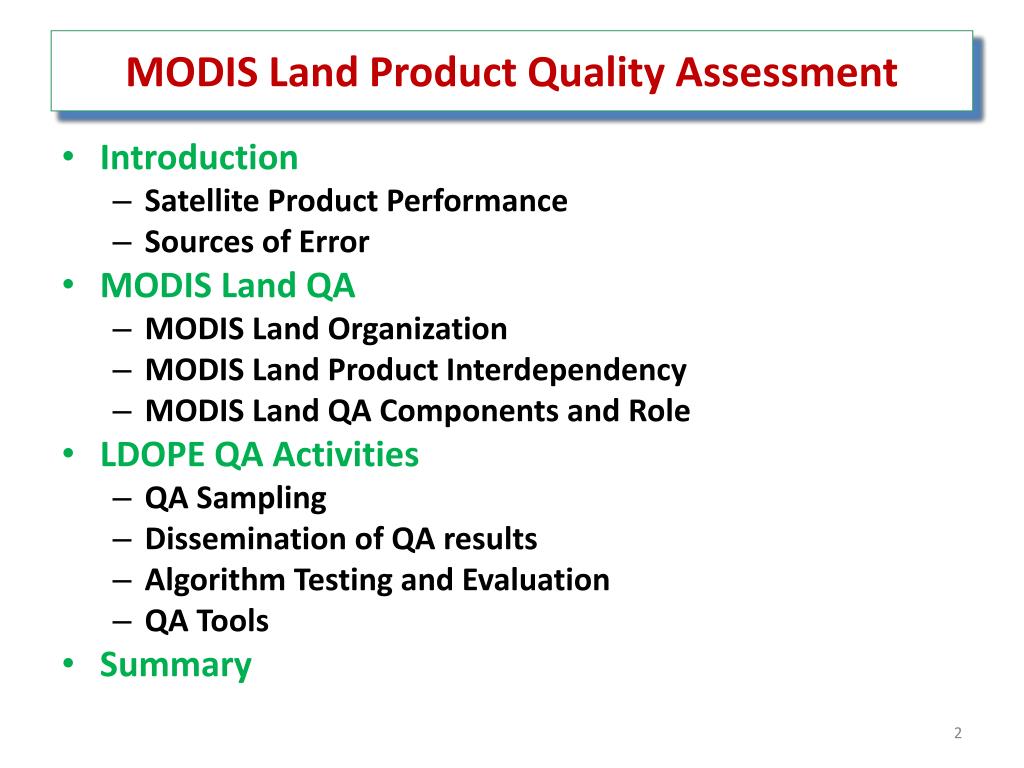 MODIS Land Product Quality Assessment

• Introduction
– Satellite Product Performance
– Sources of Error
• MODIS Land QA
– MODIS Land Organization
– MODIS Land Product Interdependency
– MODIS Land QA Components and Role
• LDOPE QA Activities
– QA Sampling
– Dissemination of QA results
– Algorithm Testing and Evaluation
– QA Tools
• Summary

2